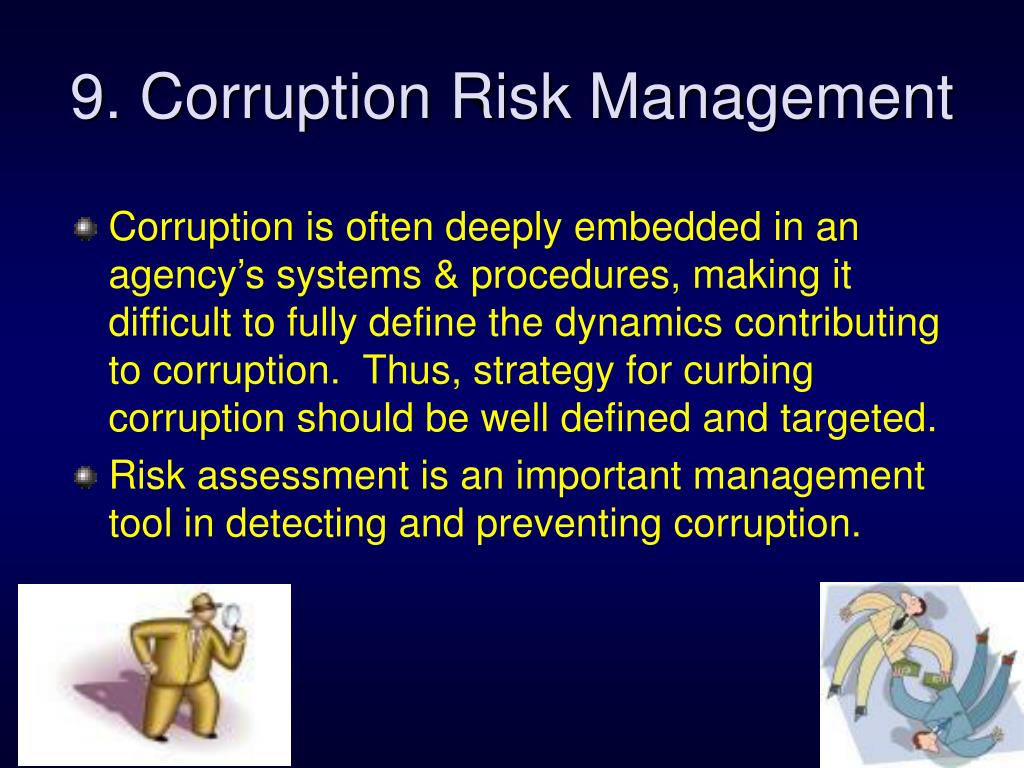 9. Corruption Risk Management

Corruption is often deeply embedded in an agency’s systems & procedures, making it difficult to fully define the dynamics contributing to corruption. Thus, strategy for curbing corruption should be well defined and targeted.

Risk assessment is an important management tool in detecting and preventing corruption.